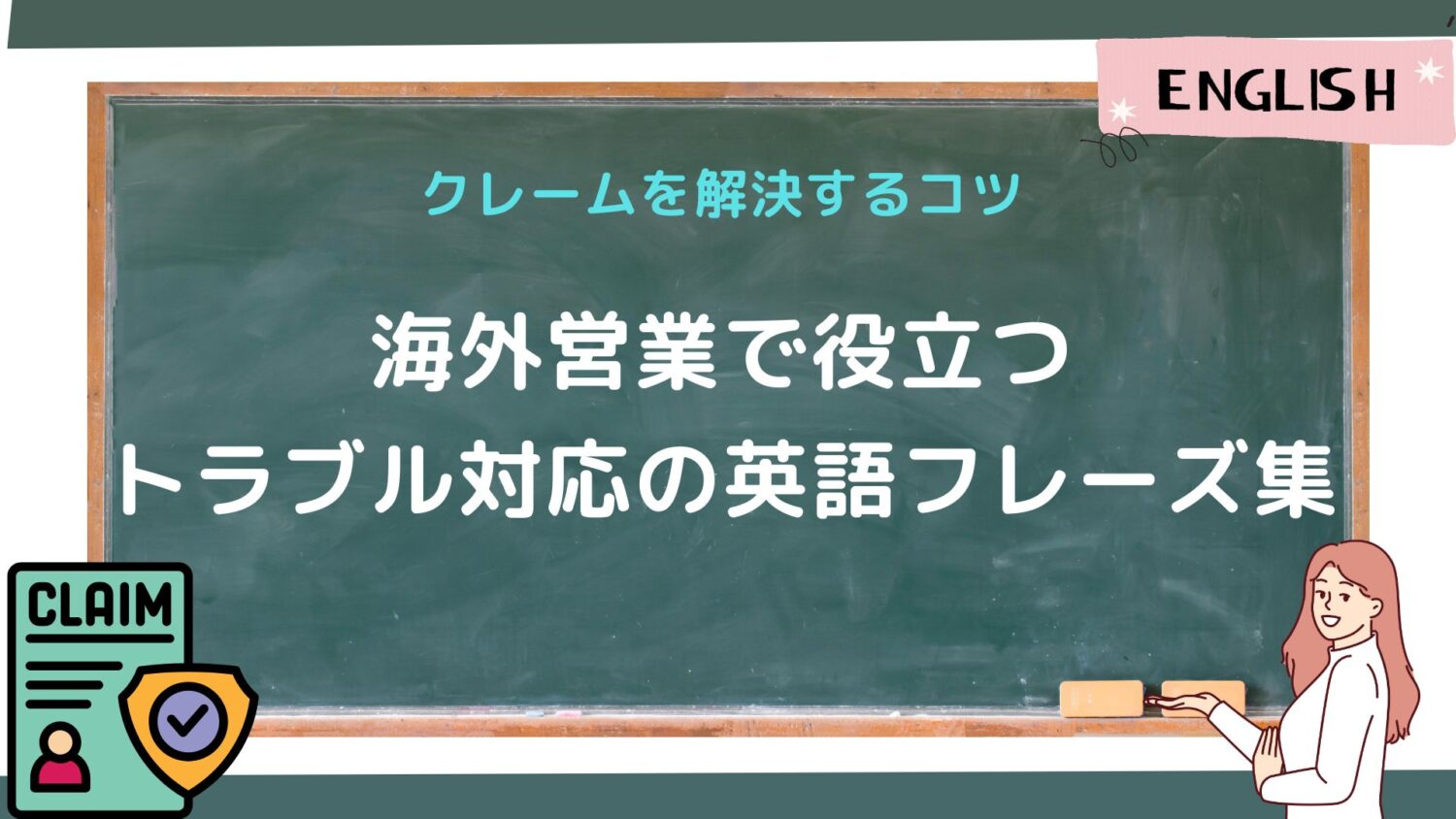 ENGLISH

クレームを解決するコツ

海外営業で役立つ
トラブル対応の英語フレーズ集

CLAIM